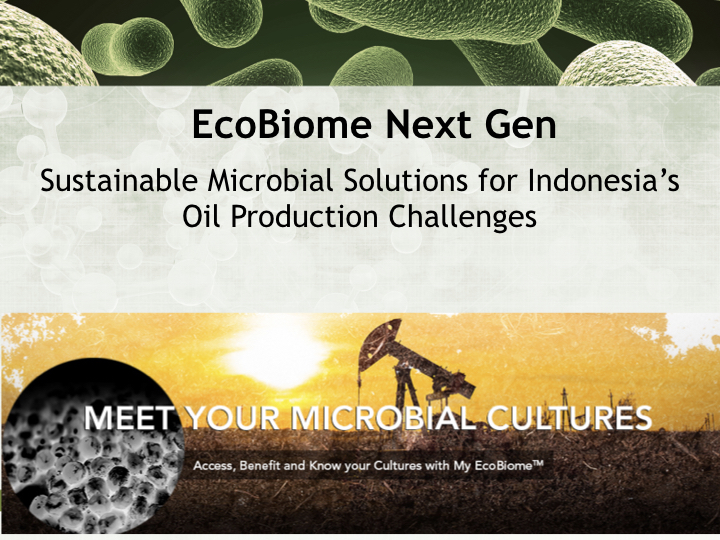 EcoBiome Next Gen

Sustainable Microbial Solutions for Indonesia's Oil Production Challenges

MEET YOUR MICROBIAL CULTURES

Access, Benefit and Know your Cultures with My EcoBiome™